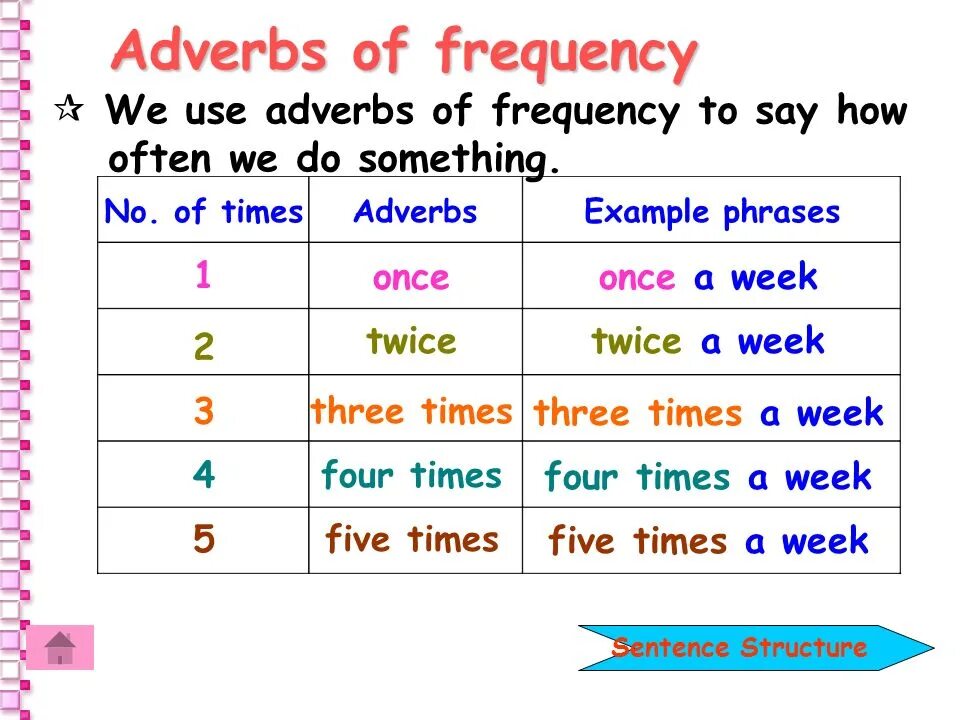 Adverbs of frequency

☆ We use adverbs of frequency to say how often we do something.

| No. of times | Adverbs | Example phrases |
|---|---|---|
| 1 | once | once a week |
| 2 | twice | twice a week |
| 3 | three times | three times a week |
| 4 | four times | four times a week |
| 5 | five times | five times a week |

Sentence Structure